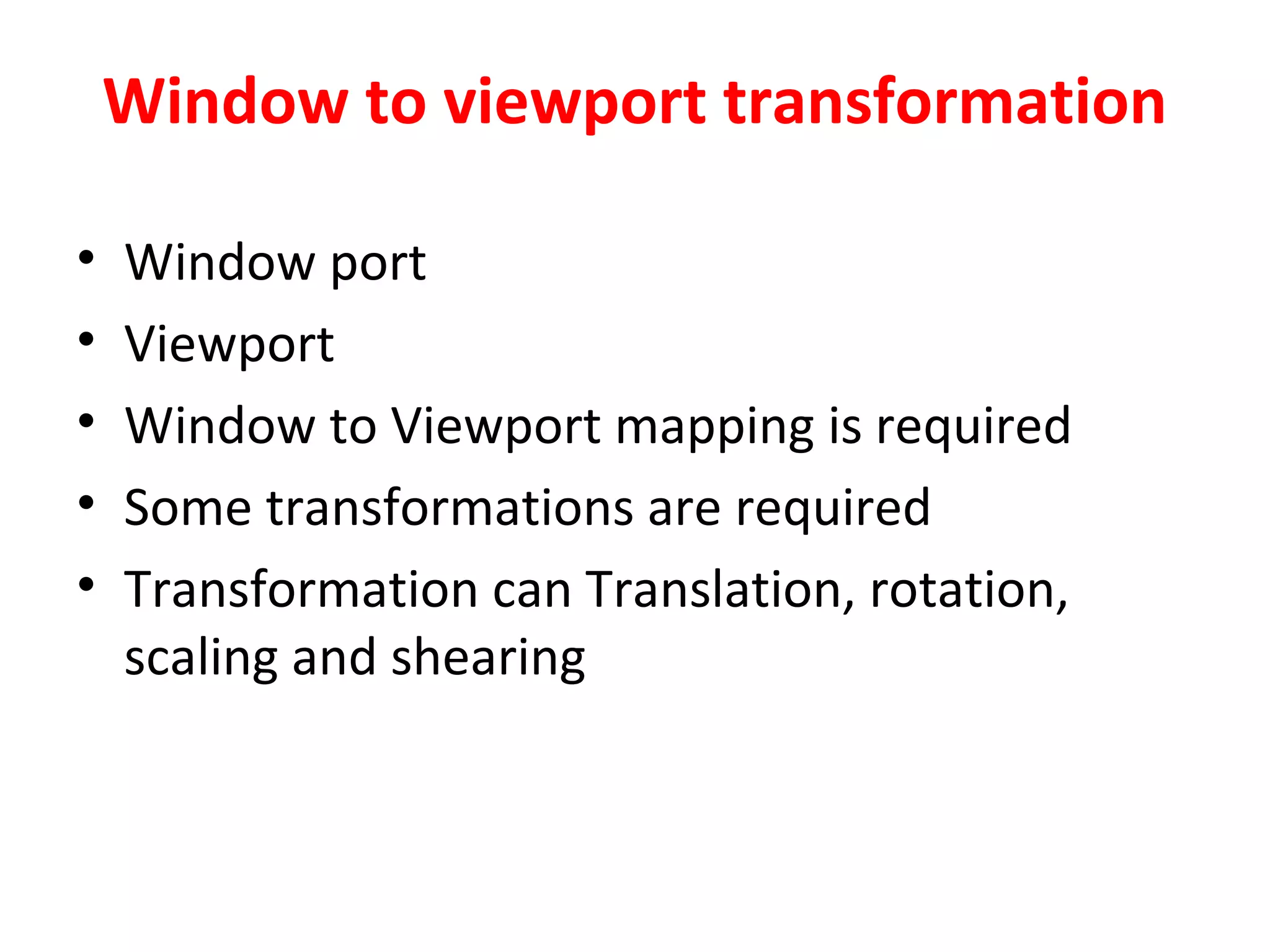 Window to viewport transformation

• Window port
• Viewport
• Window to Viewport mapping is required
• Some transformations are required
• Transformation can Translation, rotation, scaling and shearing